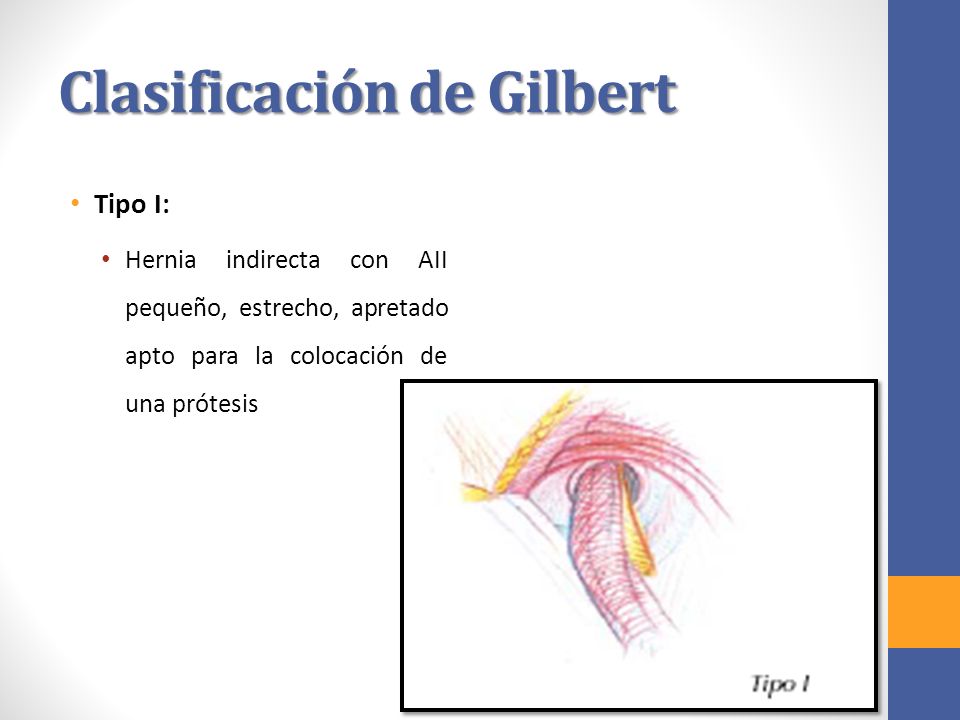 Clasificación de Gilbert

• Tipo I:

• Hernia indirecta con AII pequeño, estrecho, apretado apto para la colocación de una prótesis

Tipo I